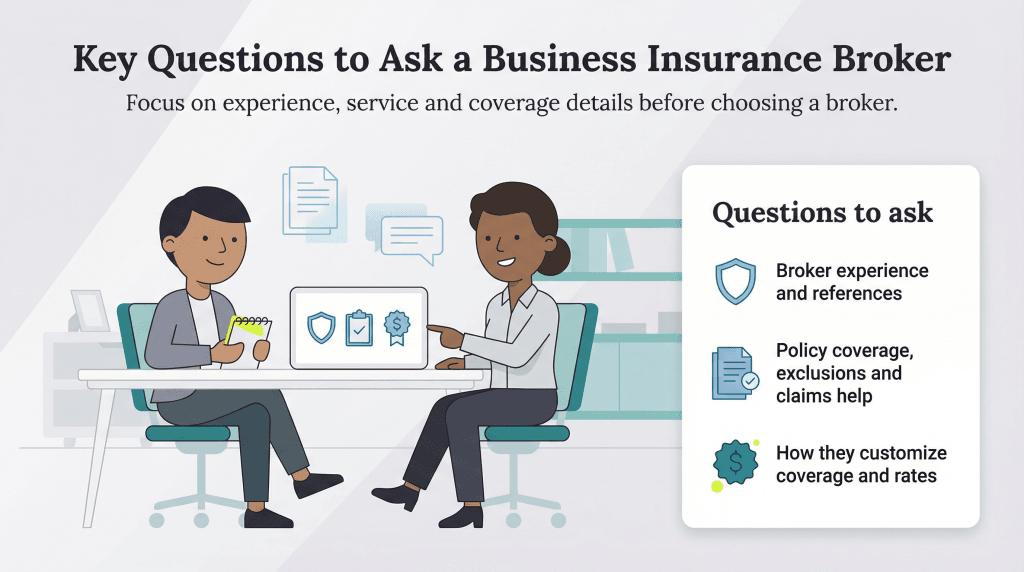 Key Questions to Ask a Business Insurance Broker

Focus on experience, service and coverage details before choosing a broker.

Questions to ask

Broker experience and references

Policy coverage, exclusions and claims help

How they customize coverage and rates